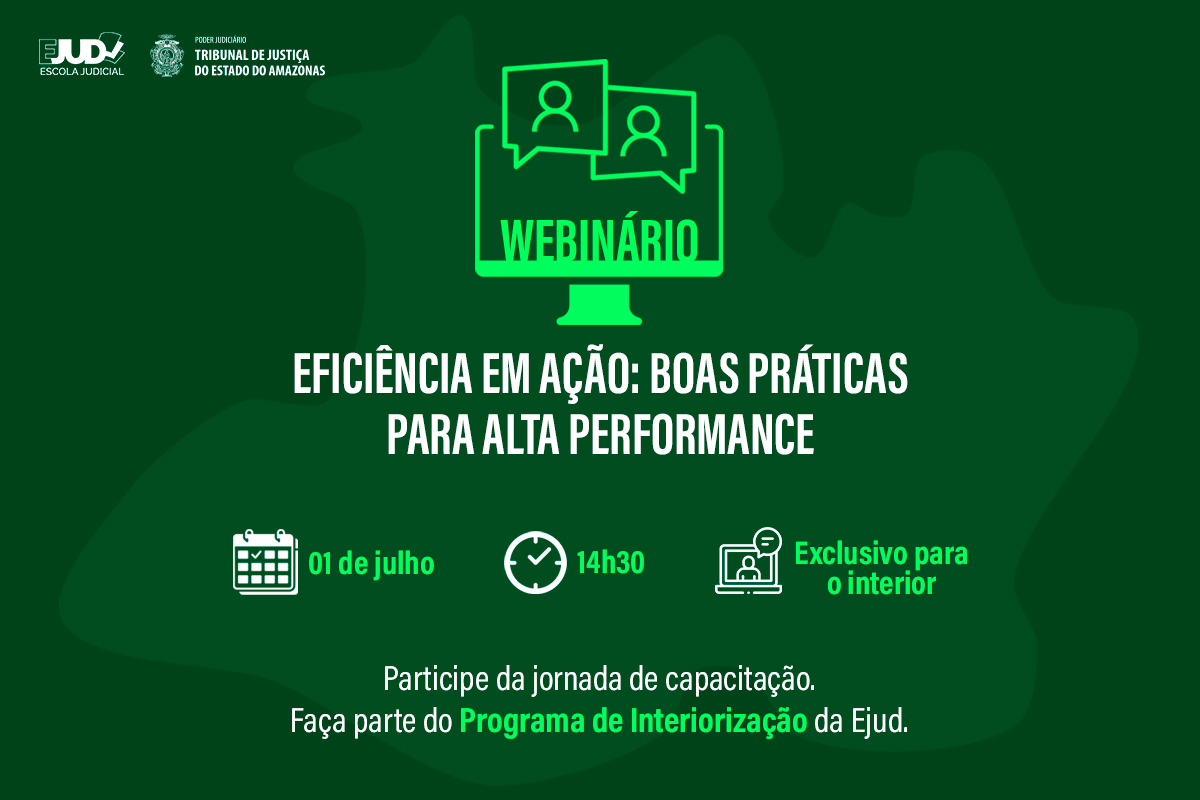 EJUD
ESCOLA JUDICIAL

PODER JUDICIÁRIO
TRIBUNAL DE JUSTIÇA
DO ESTADO DO AMAZONAS

WEBINÁRIO

EFICIÊNCIA EM AÇÃO: BOAS PRÁTICAS PARA ALTA PERFORMANCE

01 de julho

14h30

Exclusivo para o interior

Participe da jornada de capacitação.
Faça parte do Programa de Interiorização da Ejud.